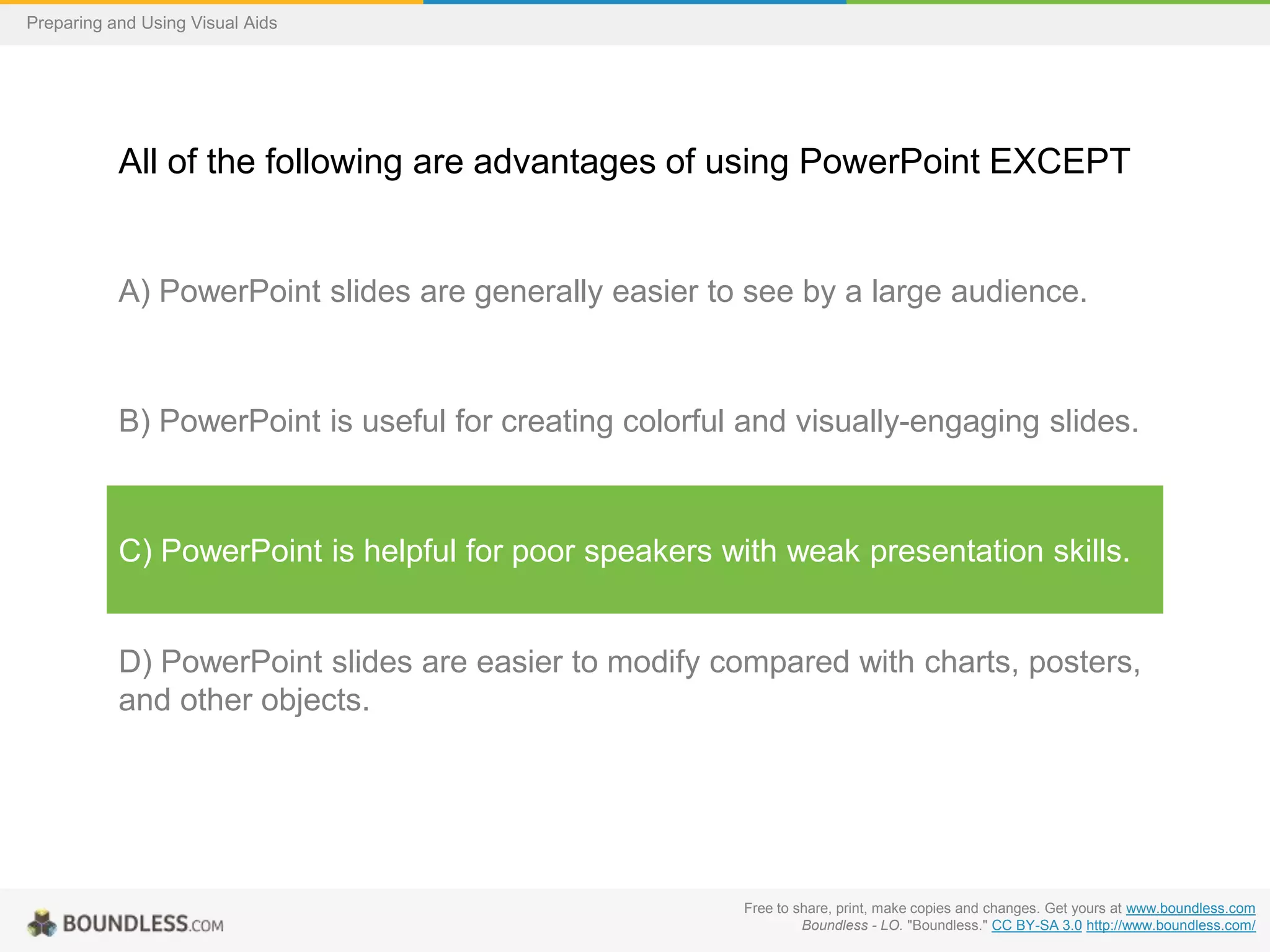 Preparing and Using Visual Aids

All of the following are advantages of using PowerPoint EXCEPT

A) PowerPoint slides are generally easier to see by a large audience.

B) PowerPoint is useful for creating colorful and visually-engaging slides.

C) PowerPoint is helpful for poor speakers with weak presentation skills.

D) PowerPoint slides are easier to modify compared with charts, posters, and other objects.

BOUNDLESS.COM

Free to share, print, make copies and changes. Get yours at www.boundless.com
Boundless - LO. "Boundless." CC BY-SA 3.0 http://www.boundless.com/